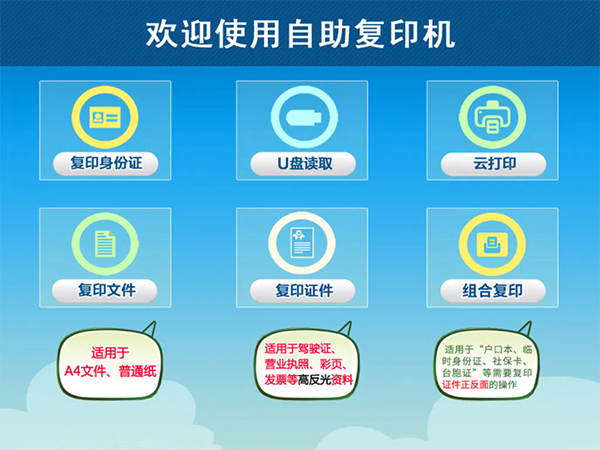 欢迎使用自助复印机

复印身份证

U盘读取

云打印

复印文件

复印证件

组合复印

适用于
A4文件、普通纸

适用于驾驶证、营业执照、彩页、发票等高反光资料

适用于“户口本、临时身份证、社保卡、台胞证”等需要复印证件正反面的操作